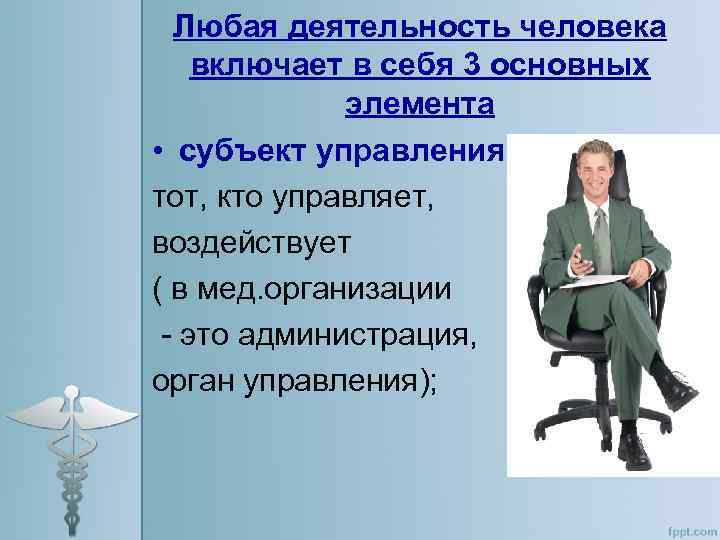 Любая деятельность человека включает в себя 3 основных элемента

• субъект управления

тот, кто управляет, воздействует ( в мед.организации - это администрация, орган управления);

fppt.com